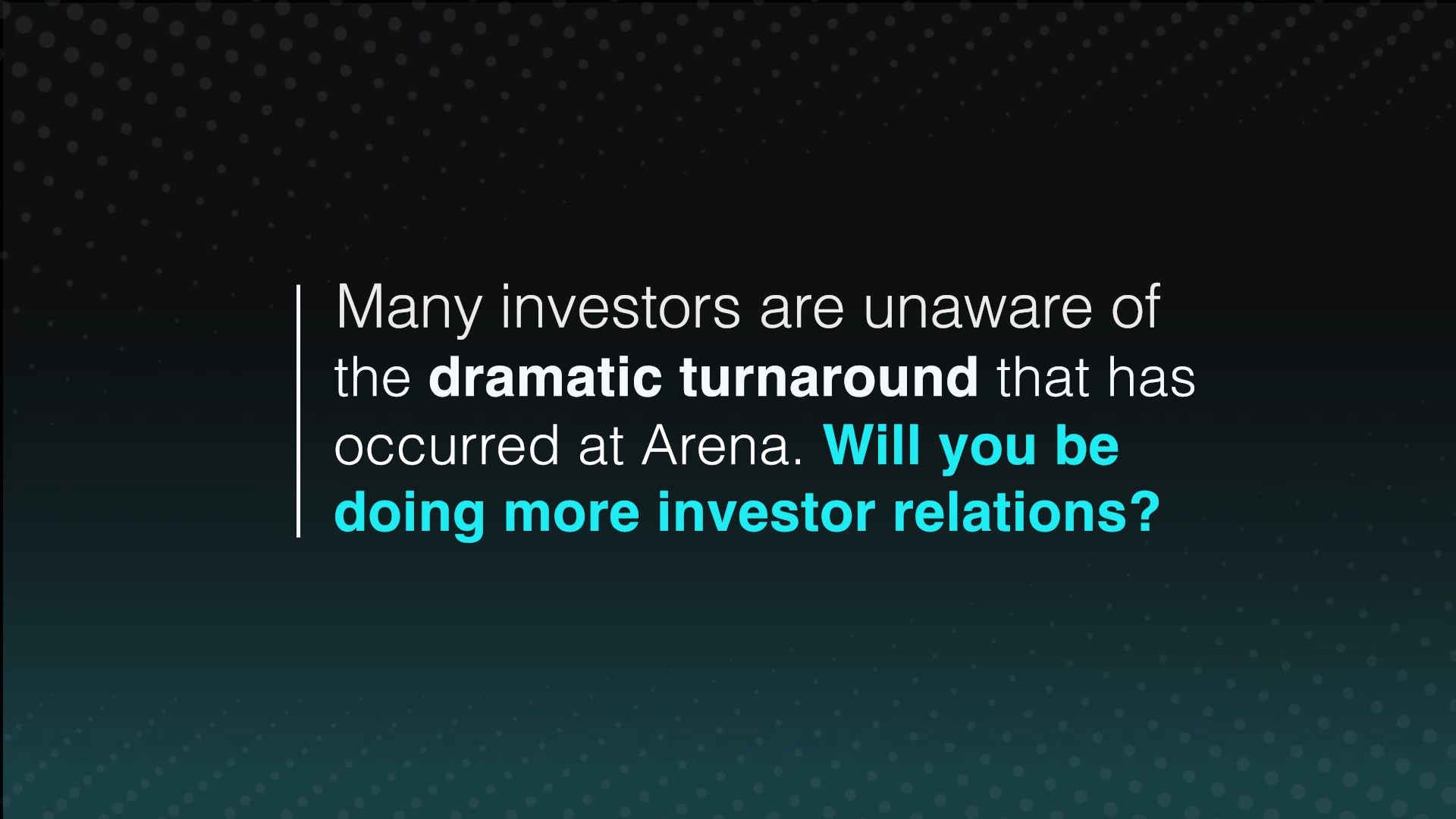 Many investors are unaware of the dramatic turnaround that has occurred at Arena. Will you be doing more investor relations?